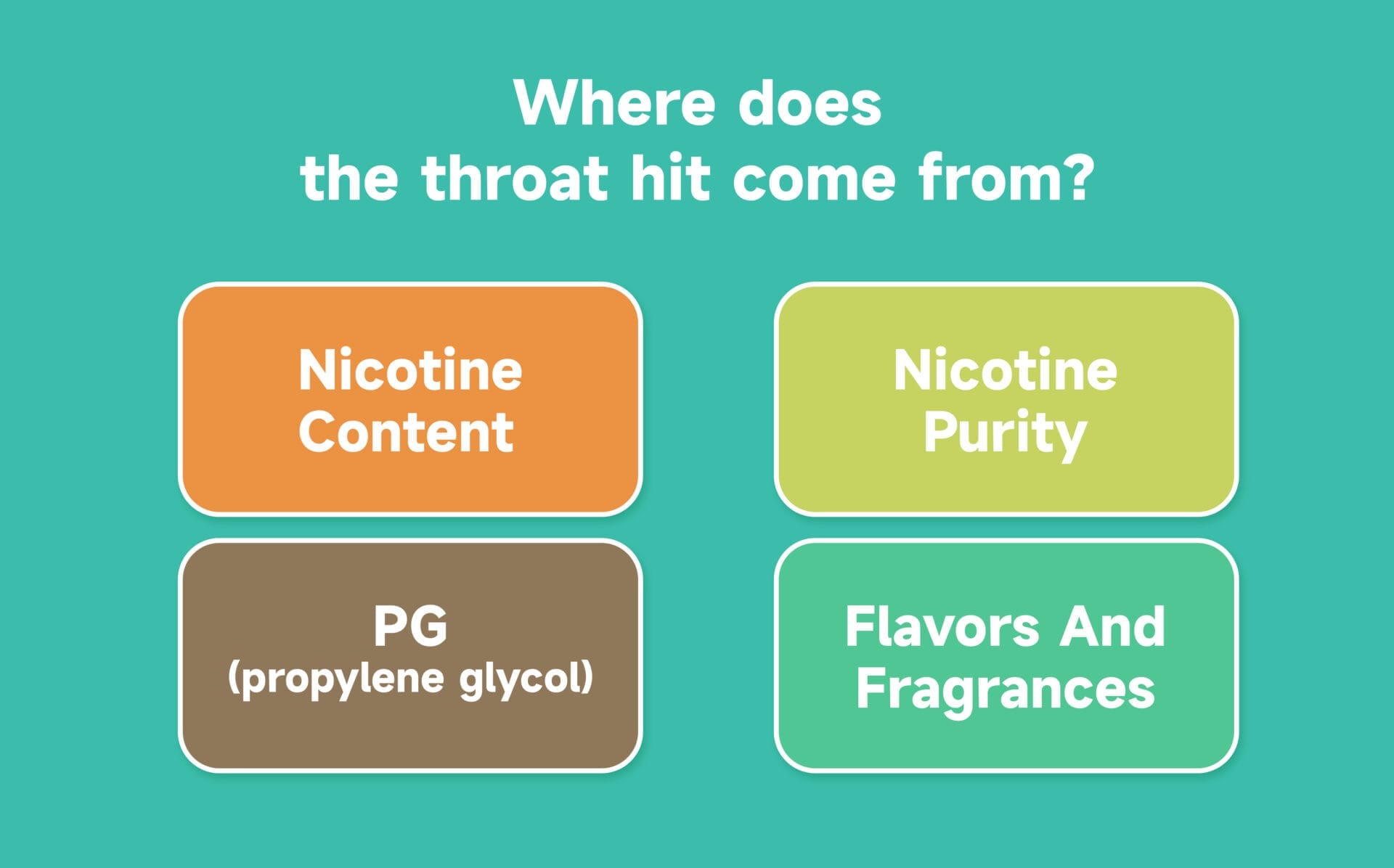 Where does
the throat hit come from?

Nicotine
Content

Nicotine
Purity

PG
(propylene glycol)

Flavors And
Fragrances